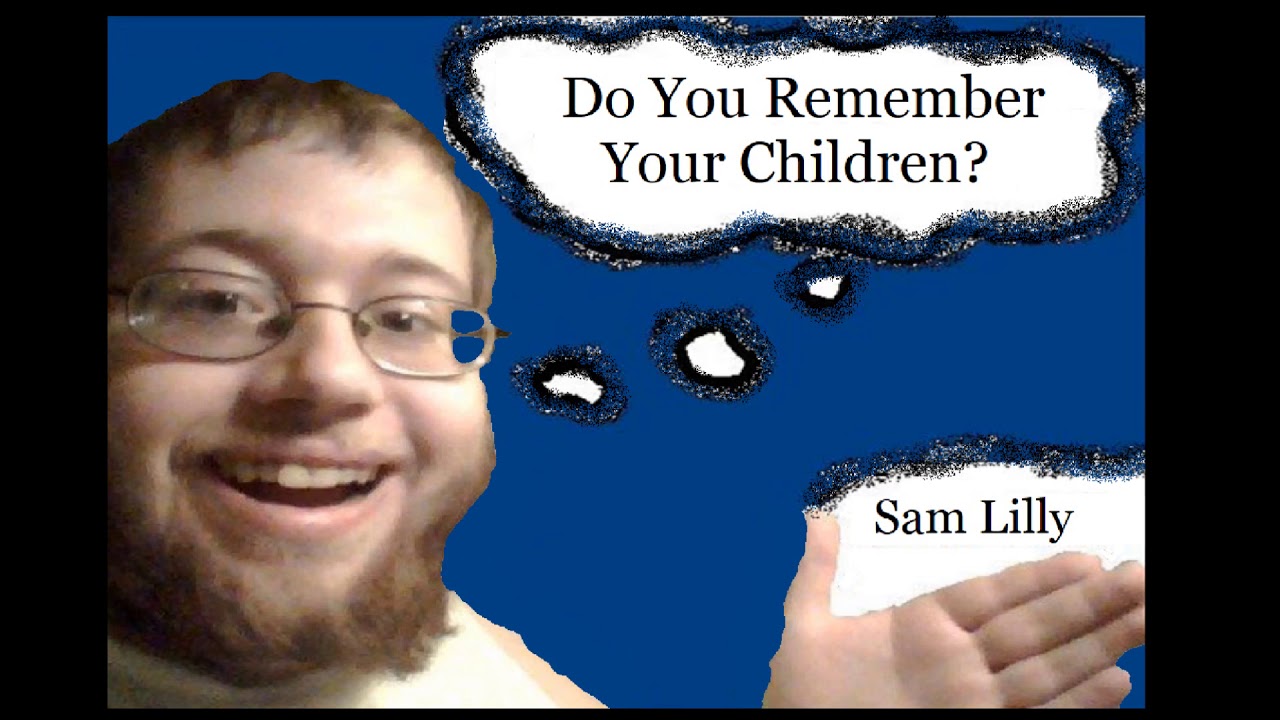 Do You Remember Your Children?

Sam Lilly